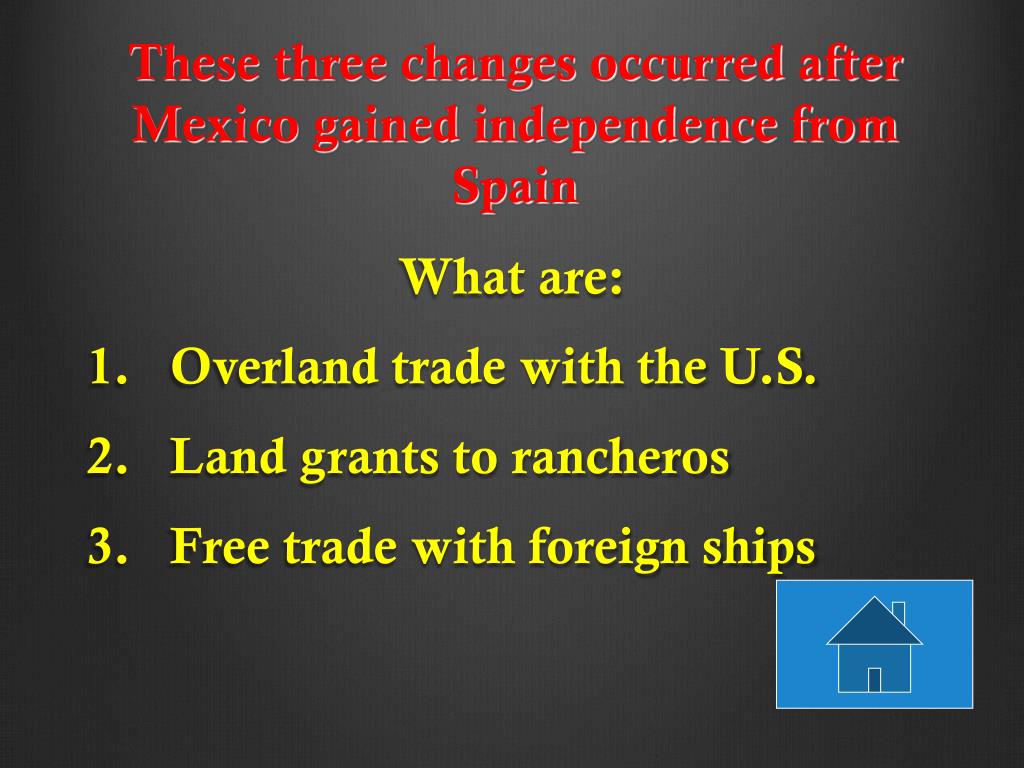 These three changes occurred after Mexico gained independence from Spain

What are:

1. Overland trade with the U.S.
2. Land grants to rancheros
3. Free trade with foreign ships